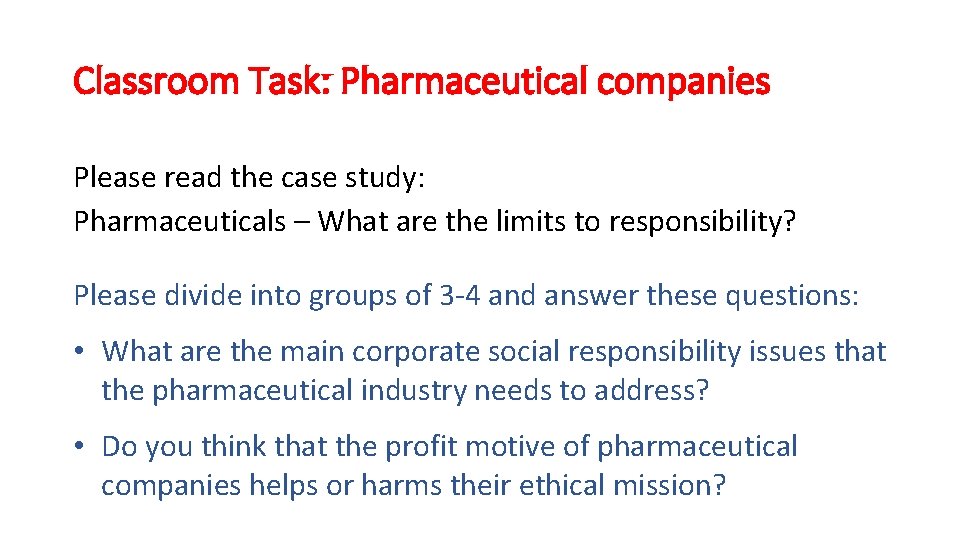 Classroom Task: Pharmaceutical companies

Please read the case study:
Pharmaceuticals – What are the limits to responsibility?

Please divide into groups of 3-4 and answer these questions:

• What are the main corporate social responsibility issues that the pharmaceutical industry needs to address?

• Do you think that the profit motive of pharmaceutical companies helps or harms their ethical mission?